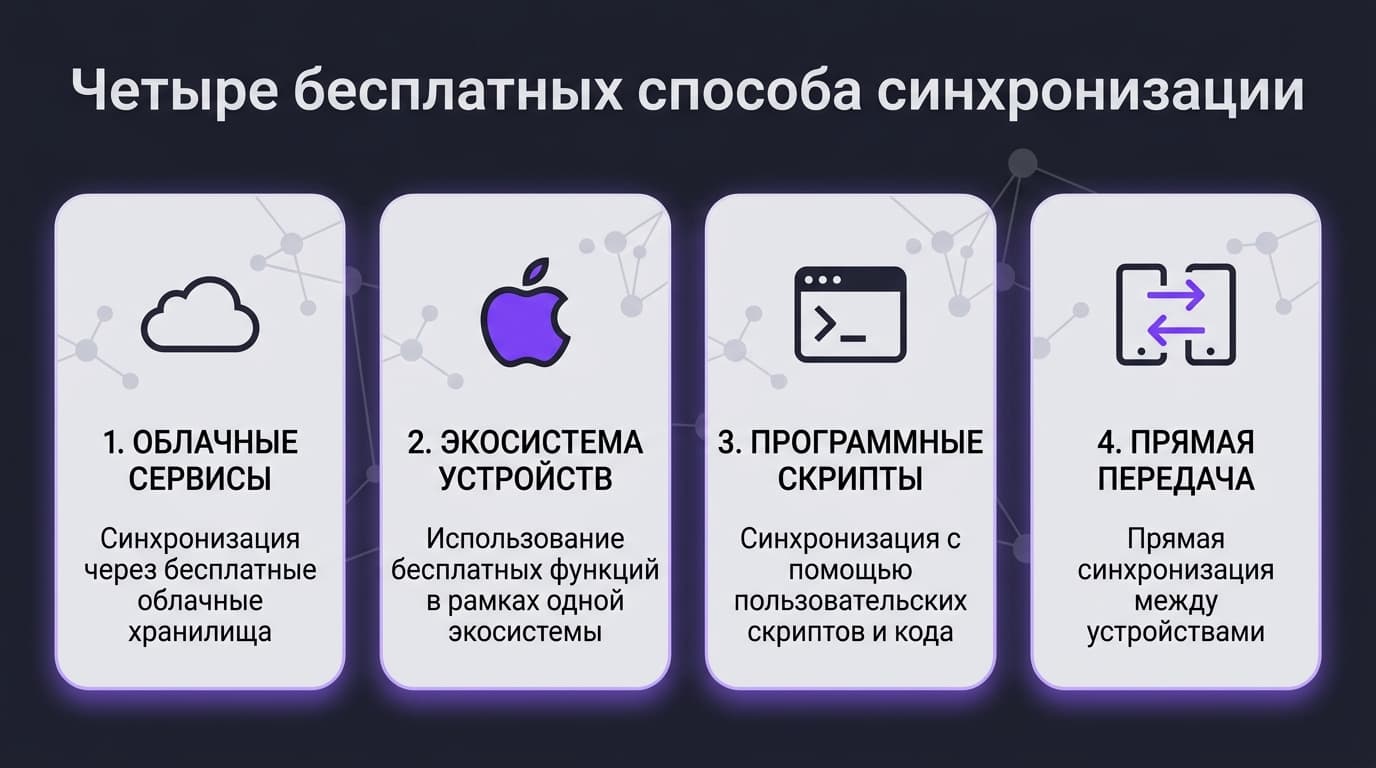 Четыре бесплатных способа синхронизации

1. ОБЛАЧНЫЕ СЕРВИСЫ

Синхронизация через бесплатные облачные хранилища

2. ЭКОСИСТЕМА УСТРОЙСТВ

Использование бесплатных функций в рамках одной экосистемы

3. ПРОГРАММНЫЕ СКРИПТЫ

Синхронизация с помощью пользовательских скриптов и кода

4. ПРЯМАЯ ПЕРЕДАЧА

Прямая синхронизация между устройствами